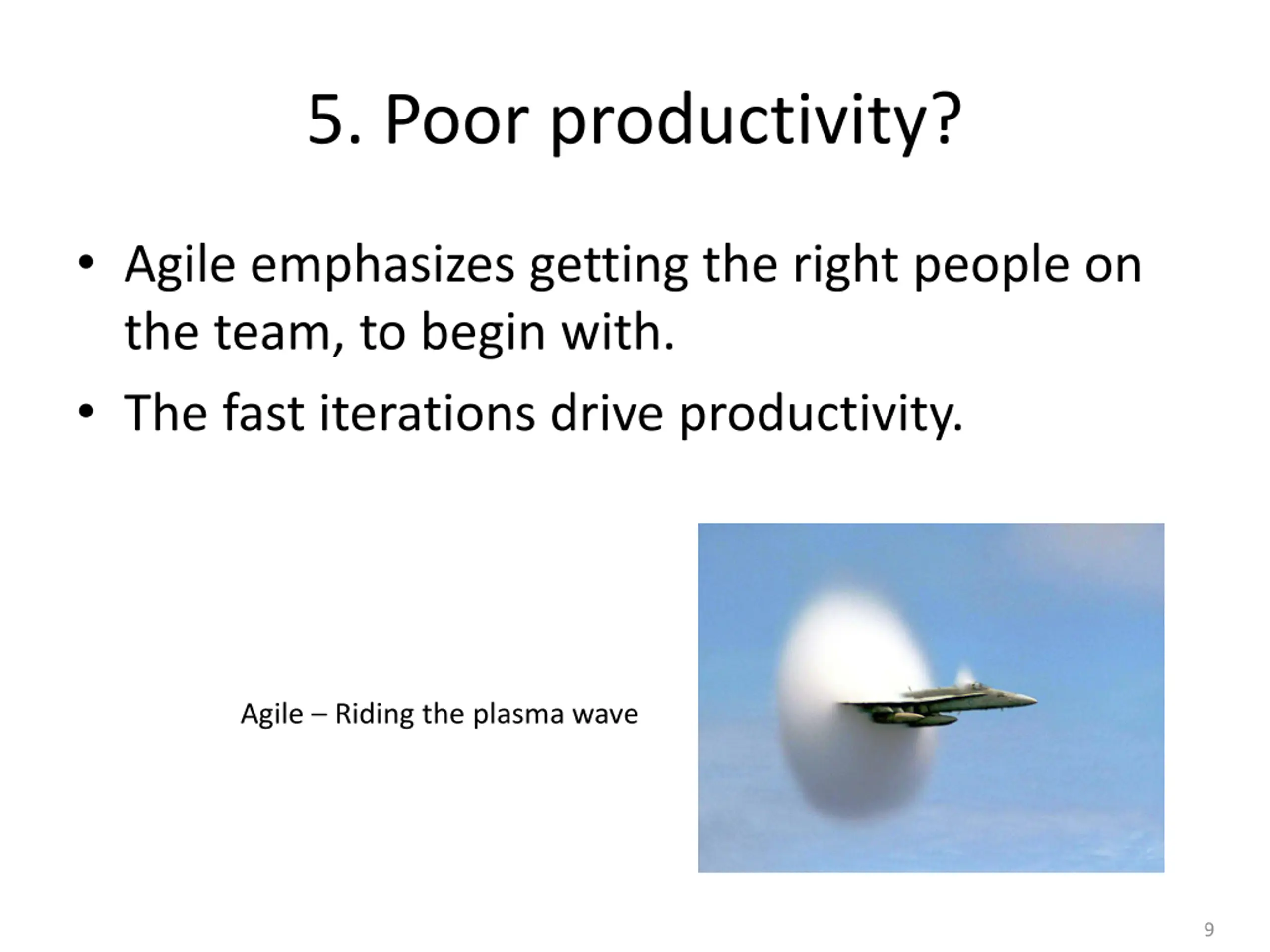 5. Poor productivity?

• Agile emphasizes getting the right people on the team, to begin with.
• The fast iterations drive productivity.

Agile – Riding the plasma wave

9